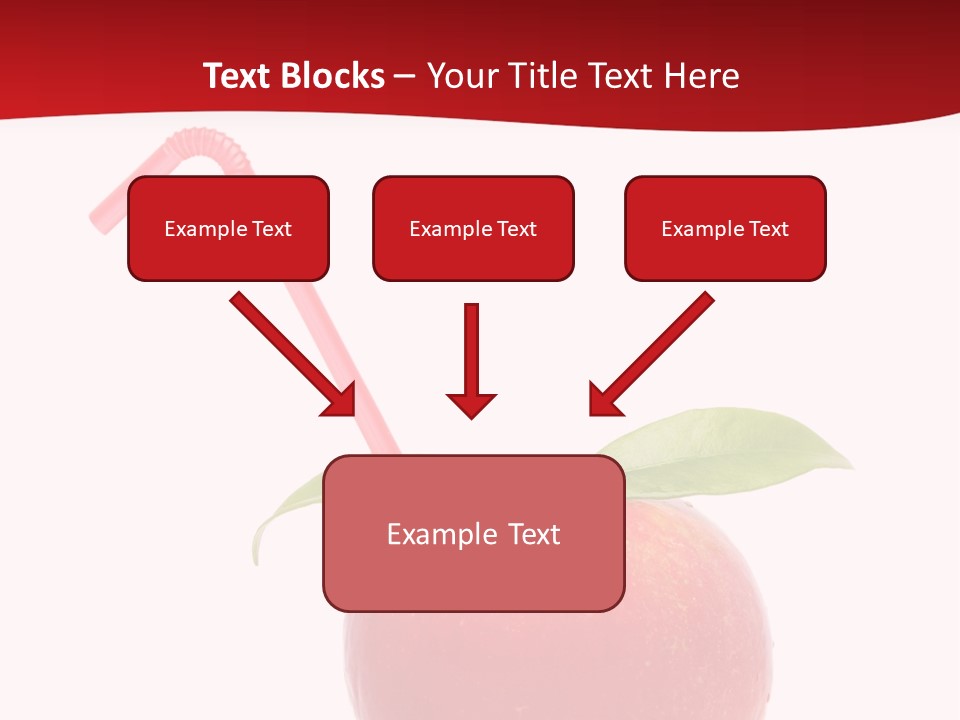 Text Blocks – Your Title Text Here

Example Text

Example Text

Example Text

Example Text